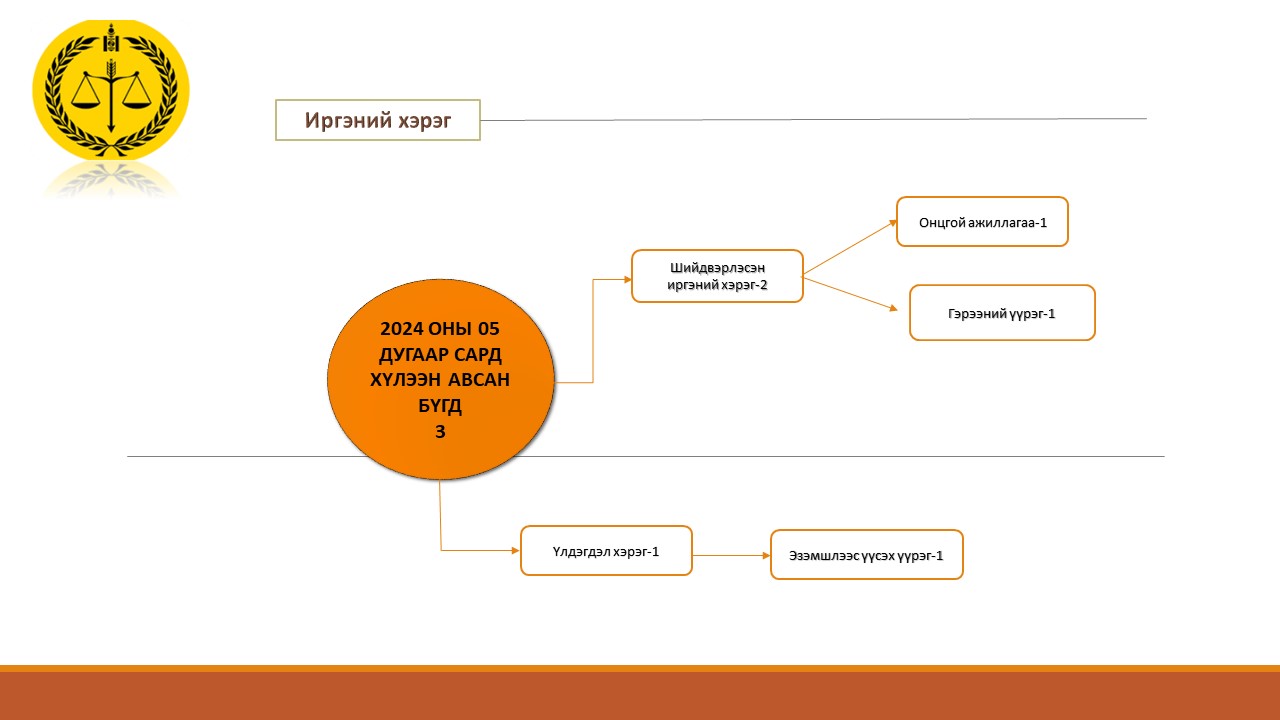 Иргэний хэрэг

2024 ОНЫ 05 ДУГААР САРД ХҮЛЭЭН АВСАН БҮГД 3

Шийдвэрлэсэн иргэний хэрэг-2

Онцгой ажиллагаа-1

Гэрээний үүрэг-1

Үлдэгдэл хэрэг-1

Эзэмшлээс үүсэх үүрэг-1